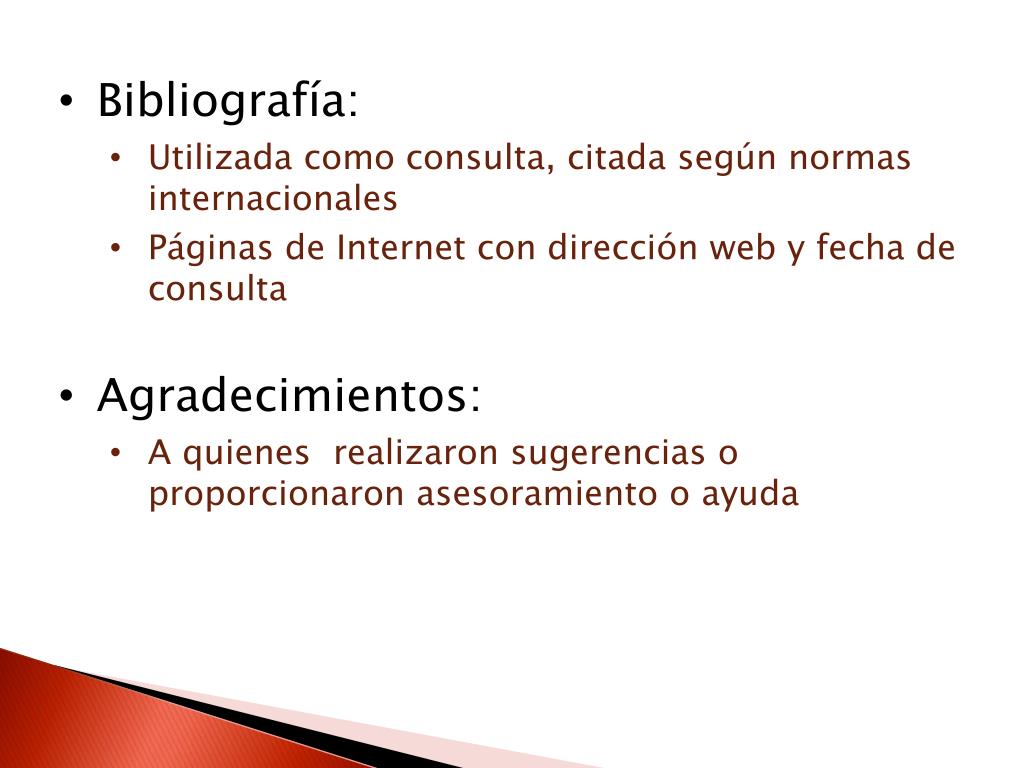 • Bibliografía:
  • Utilizada como consulta, citada según normas internacionales
  • Páginas de Internet con dirección web y fecha de consulta

• Agradecimientos:
  • A quienes realizaron sugerencias o proporcionaron asesoramiento o ayuda